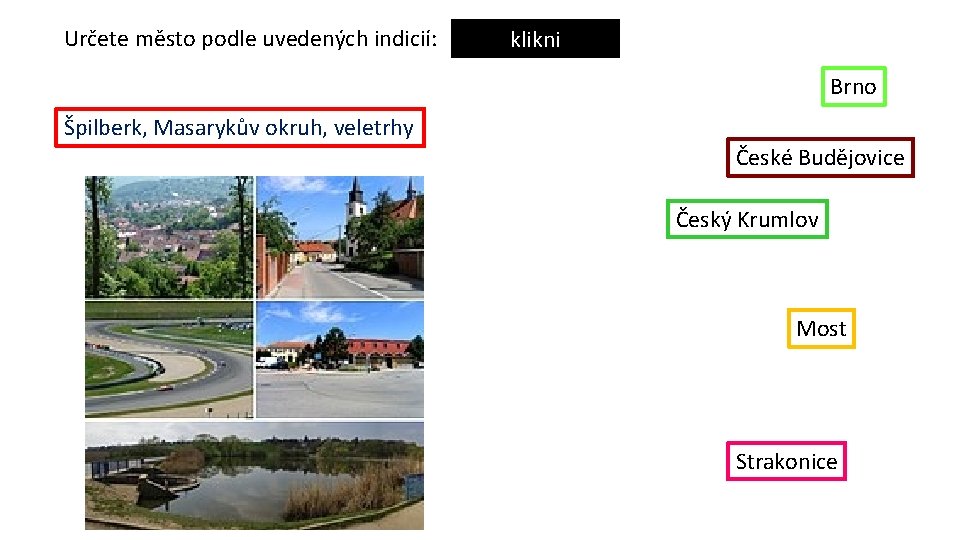 Určete město podle uvedených indicií: klikni

Brno

Špilberk, Masarykův okruh, veletrhy

České Budějovice

Český Krumlov

Most

Strakonice